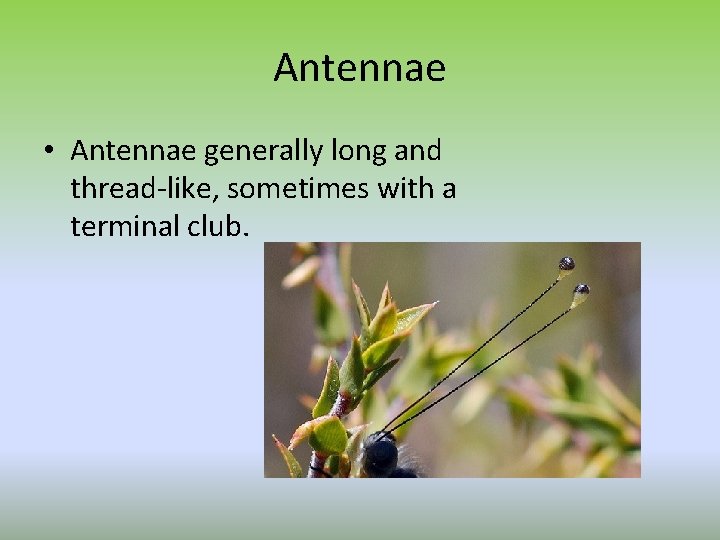 Antennae

• Antennae generally long and thread-like, sometimes with a terminal club.